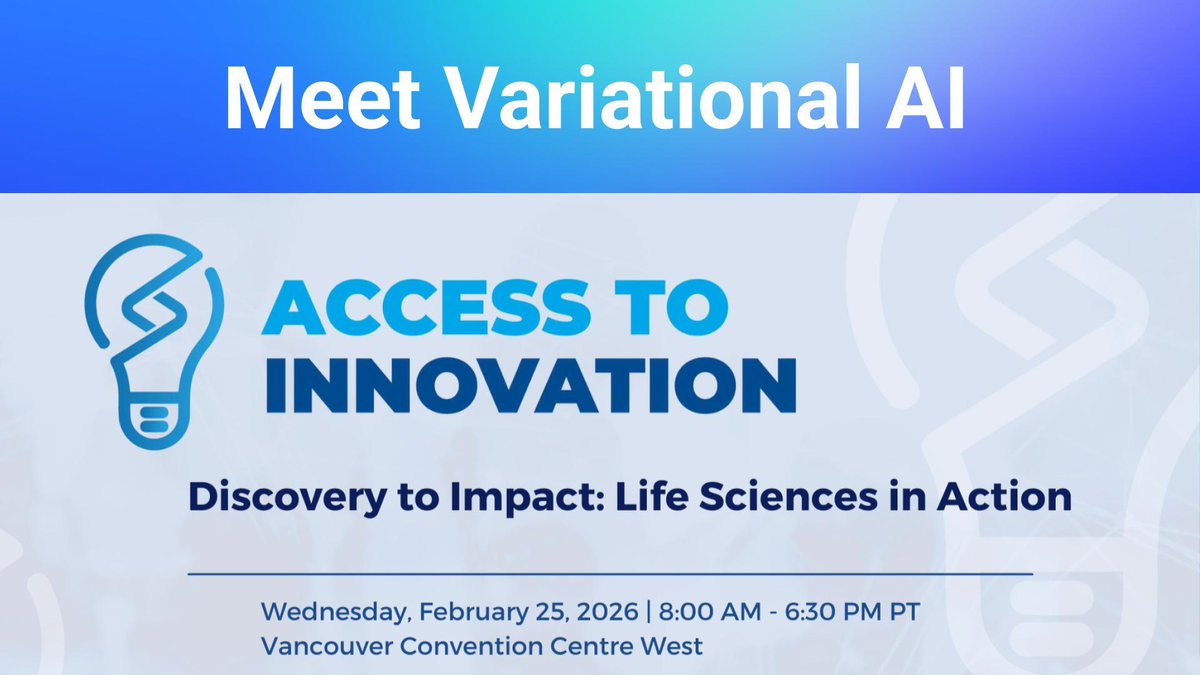 Meet Variational AI

ACCESS TO INNOVATION

Discovery to Impact: Life Sciences in Action

Wednesday, February 25, 2026 | 8:00 AM - 6:30 PM PT
Vancouver Convention Centre West